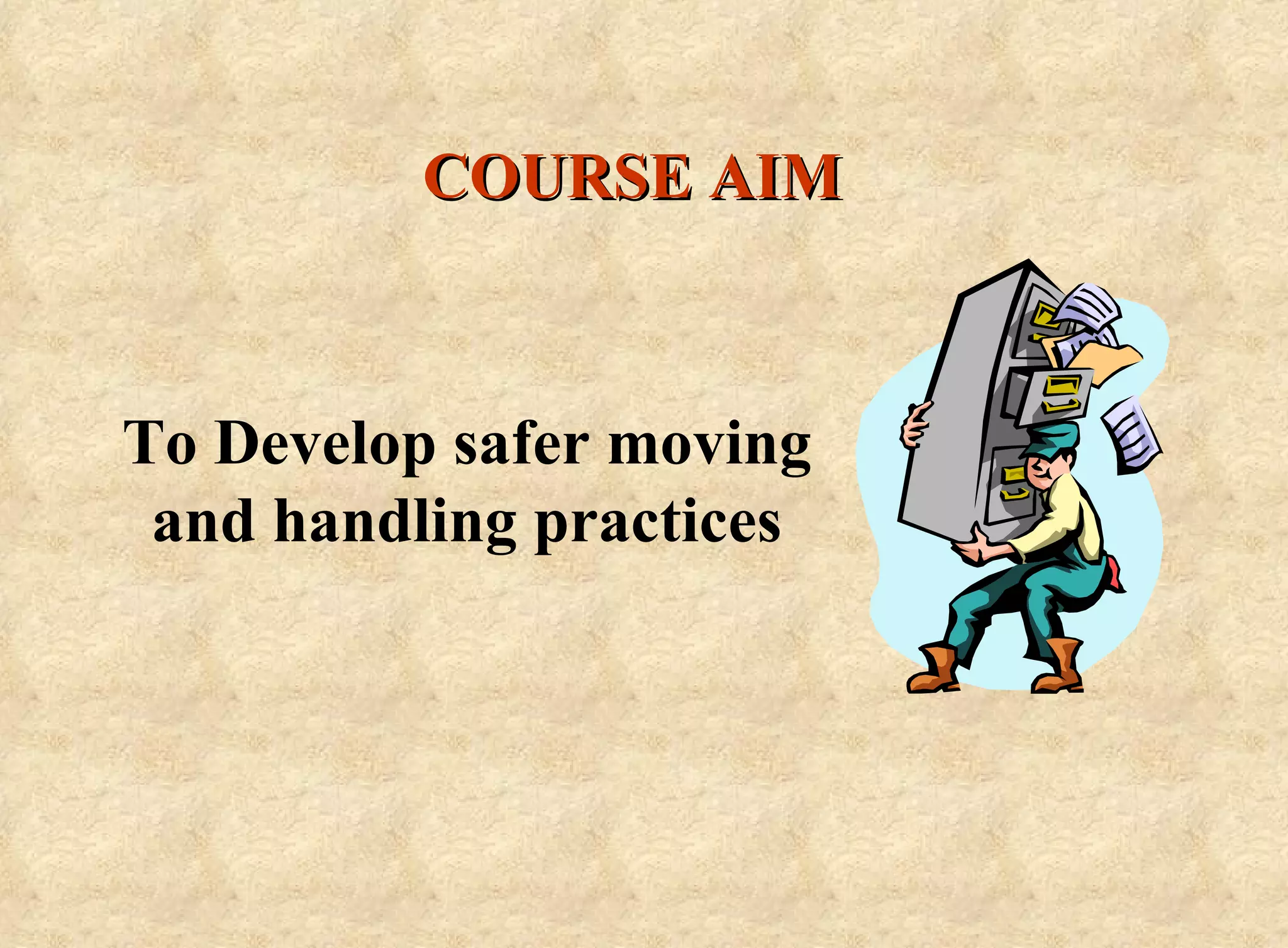 COURSE AIM

To Develop safer moving and handling practices